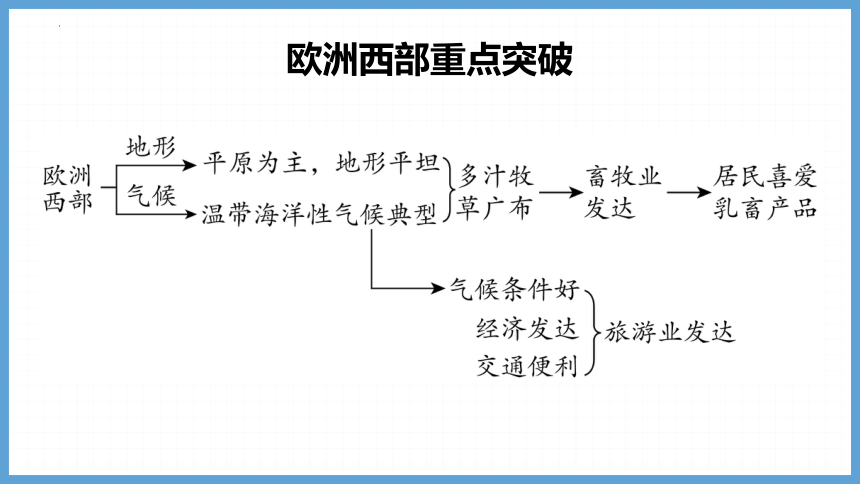 欧洲西部重点突破

欧洲西部

地形

气候

平原为主，地形平坦

温带海洋性气候典型

多汁牧草广布

畜牧业发达

居民喜爱乳畜产品

气候条件好

经济发达

交通便利

旅游业发达